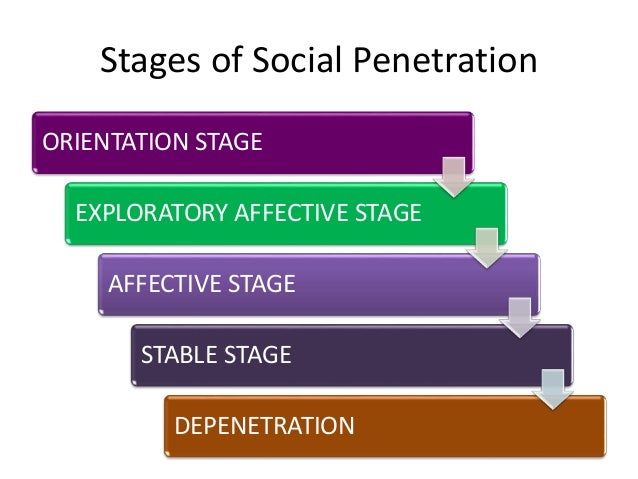 Stages of Social Penetration

ORIENTATION STAGE

EXPLORATORY AFFECTIVE STAGE

AFFECTIVE STAGE

STABLE STAGE

DEPENETRATION